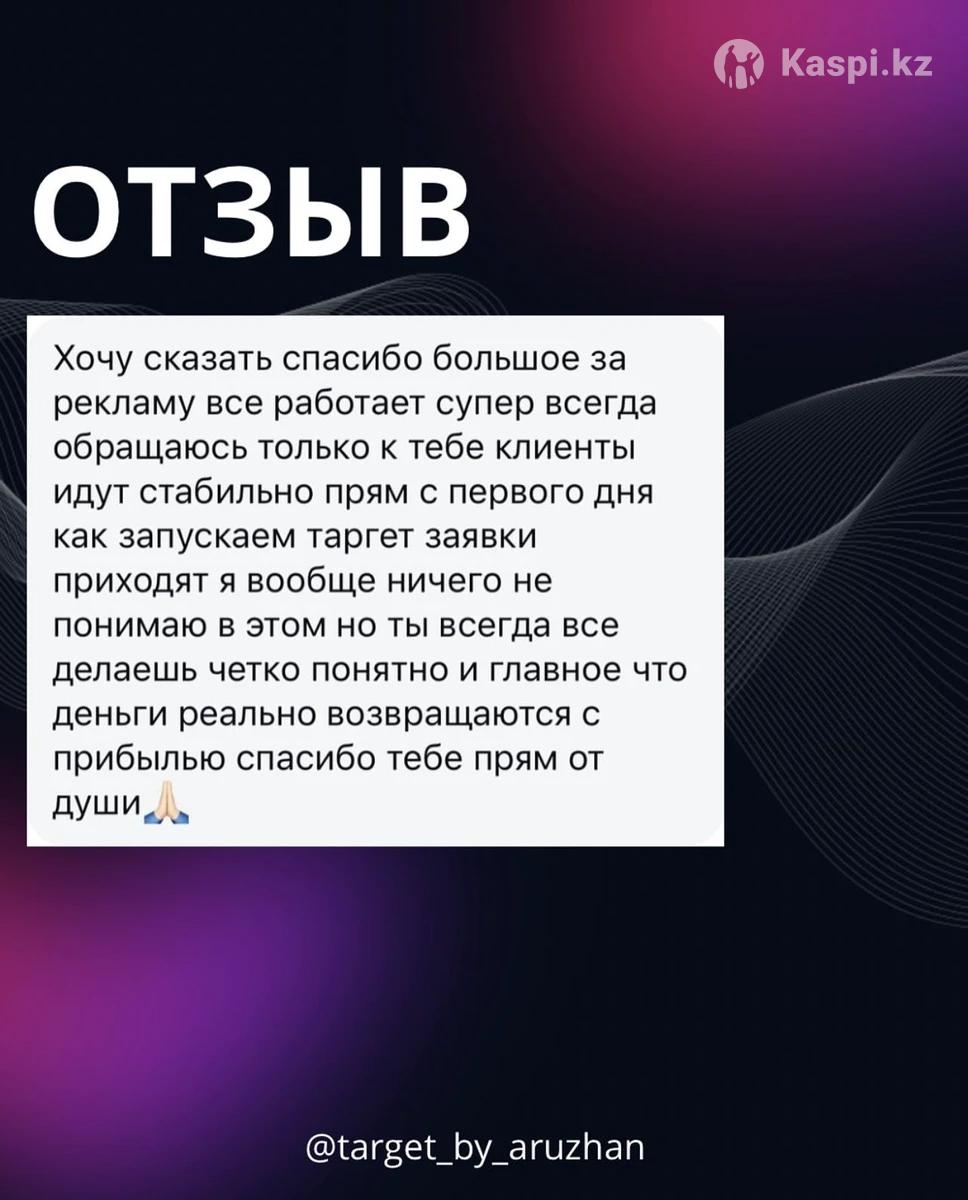 Kaspi.kz

ОТЗЫВ

Хочу сказать спасибо большое за рекламу все работает супер всегда обращаюсь только к тебе клиенты идут стабильно прям с первого дня как запускаем таргет заявки приходят я вообще ничего не понимаю в этом но ты всегда все делаешь четко понятно и главное что деньги реально возвращаются с прибылью спасибо тебе прям от души🙏🏻

@target_by_aruzhan